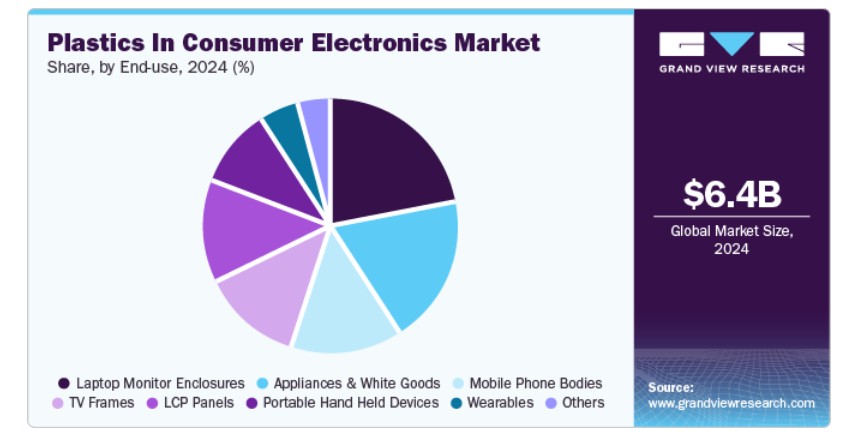 Plastics In Consumer Electronics Market
Share, by End-use, 2024 (%)

GRAND VIEW RESEARCH

$6.4B
Global Market Size, 2024

Laptop Monitor Enclosures
Appliances & White Goods
Mobile Phone Bodies
TV Frames
LCP Panels
Portable Hand Held Devices
Wearables
Others

Source:
www.grandviewresearch.com